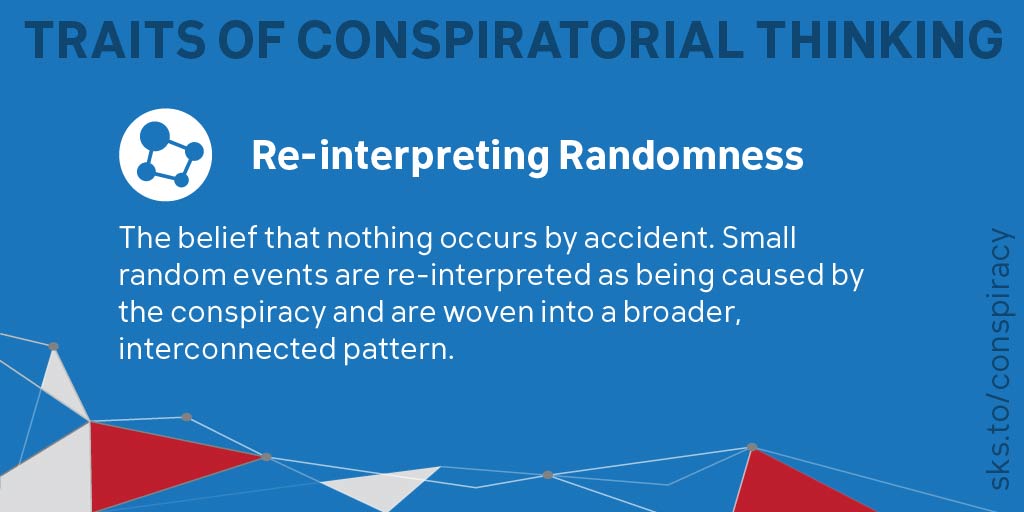 TRAITS OF CONSPIRATORIAL THINKING

Re-interpreting Randomness

The belief that nothing occurs by accident. Small random events are re-interpreted as being caused by the conspiracy and are woven into a broader, interconnected pattern.

sks.to/conspiracy